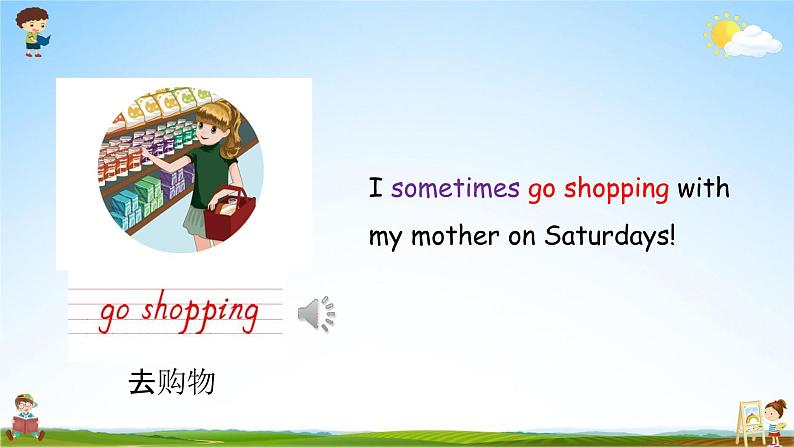 go shopping

去购物

I sometimes go shopping with my mother on Saturdays!